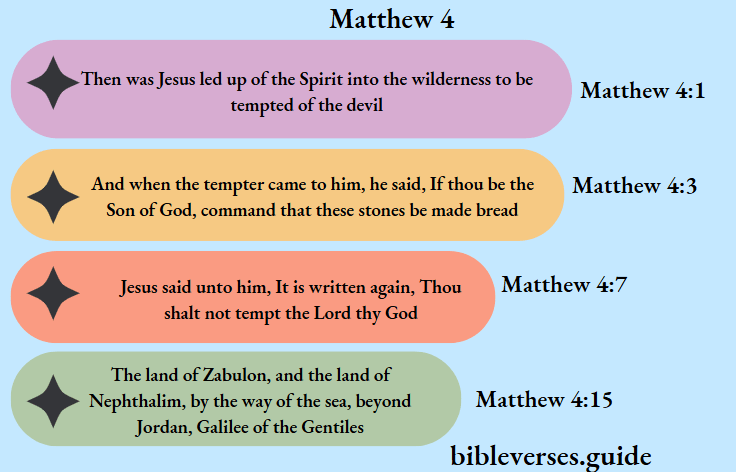 Matthew 4

Then was Jesus led up of the Spirit into the wilderness to be tempted of the devil

Matthew 4:1

And when the tempter came to him, he said, If thou be the Son of God, command that these stones be made bread

Matthew 4:3

Jesus said unto him, It is written again, Thou shalt not tempt the Lord thy God

Matthew 4:7

The land of Zabulon, and the land of Nephthalim, by the way of the sea, beyond Jordan, Galilee of the Gentiles

Matthew 4:15

bibleverses.guide